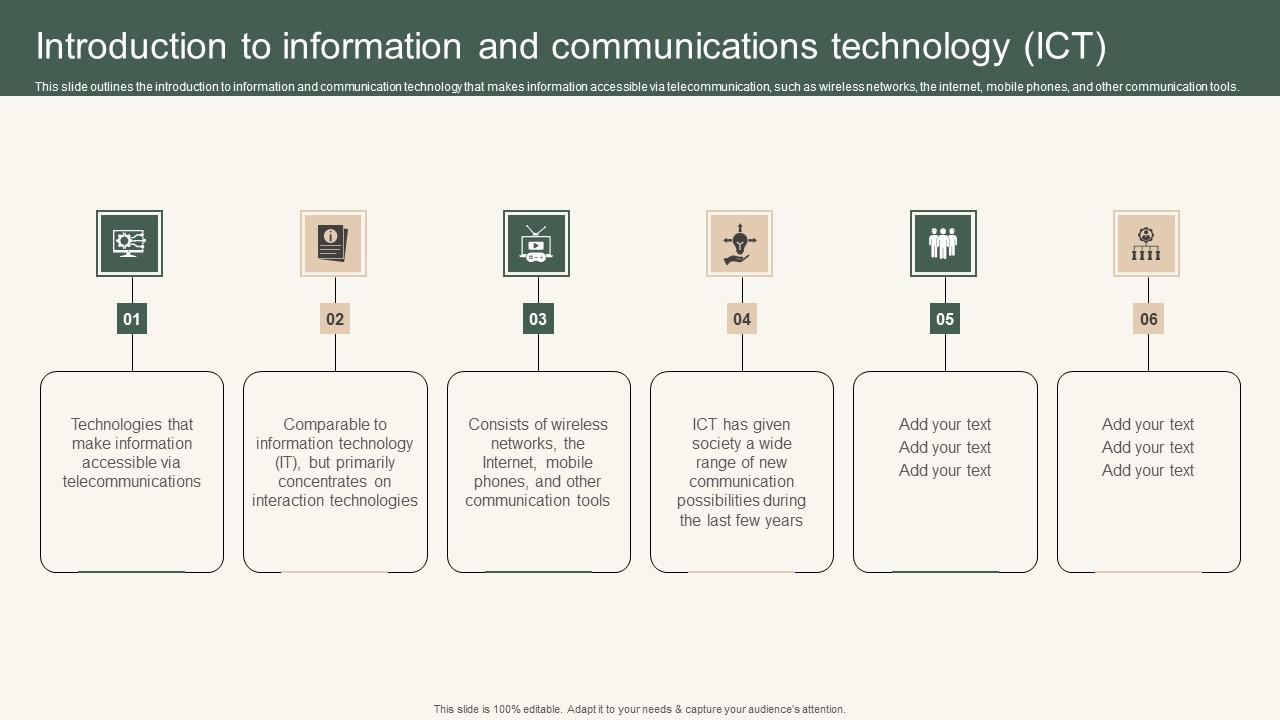 Introduction to information and communications technology (ICT)

This slide outlines the introduction to information and communication technology that makes information accessible via telecommunication, such as wireless networks, the internet, mobile phones, and other communication tools.

01

Technologies that make information accessible via telecommunications

02

Comparable to information technology (IT), but primarily concentrates on interaction technologies

03

Consists of wireless networks, the Internet, mobile phones, and other communication tools

04

ICT has given society a wide range of new communication possibilities during the last few years

05

Add your text
Add your text
Add your text

06

Add your text
Add your text
Add your text

This slide is 100% editable. Adapt it to your needs & capture your audience's attention.